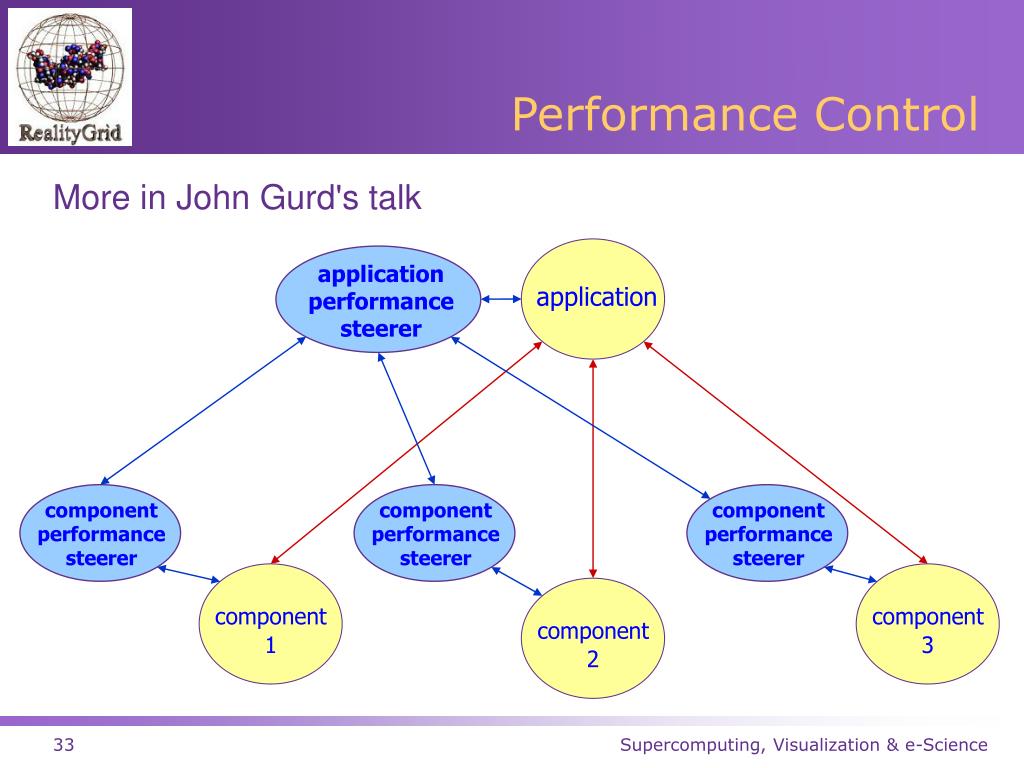 RealityGrid

Performance Control

More in John Gurd's talk

application performance steerer

application

component performance steerer

component performance steerer

component performance steerer

component 1

component 2

component 3

33

Supercomputing, Visualization & e-Science